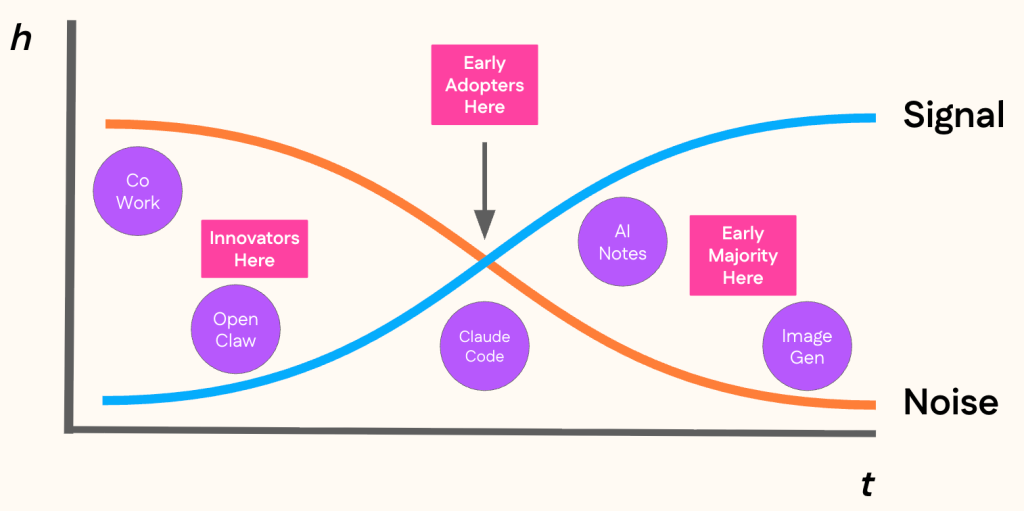 h

Early Adopters Here

Signal

Co Work

Innovators Here

AI Notes

Early Majority Here

Open Claw

Claude Code

Image Gen

Noise

t